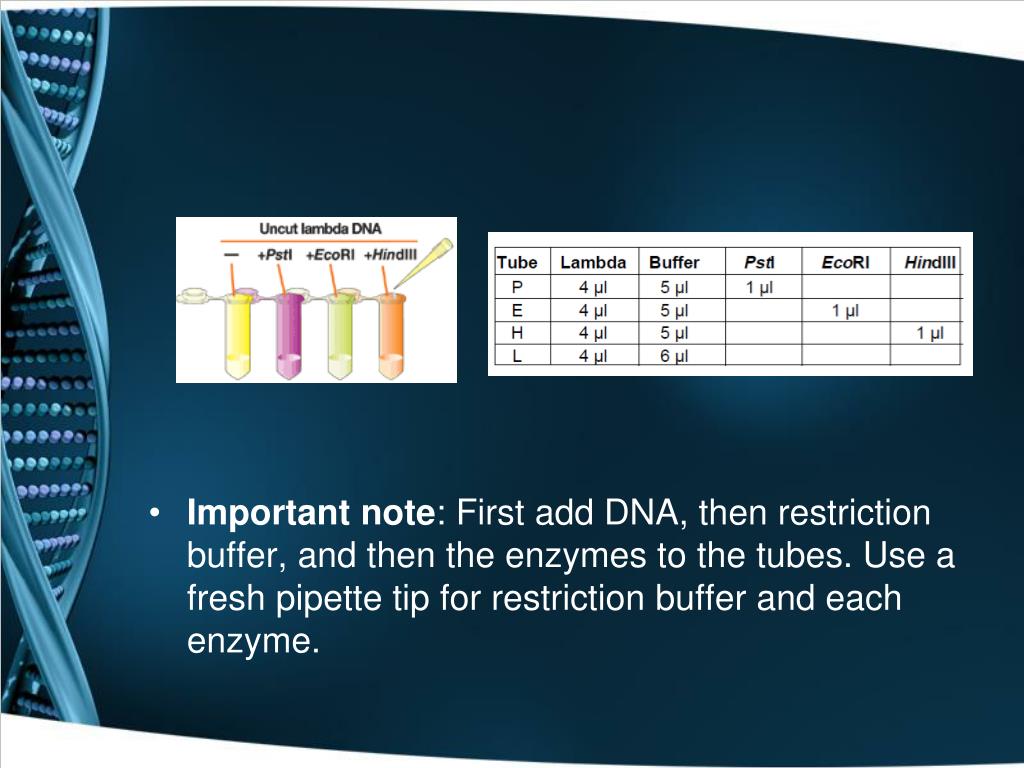 Uncut lambda DNA

— +PstI +EcoRI +HindIII

| Tube | Lambda | Buffer | PstI | EcoRI | HindIII |
|---|---|---|---|---|---|
| P | 4 µl | 5 µl | 1 µl | | |
| E | 4 µl | 5 µl | | 1 µl | |
| H | 4 µl | 5 µl | | | 1 µl |
| L | 4 µl | 6 µl | | | |

• Important note: First add DNA, then restriction buffer, and then the enzymes to the tubes. Use a fresh pipette tip for restriction buffer and each enzyme.